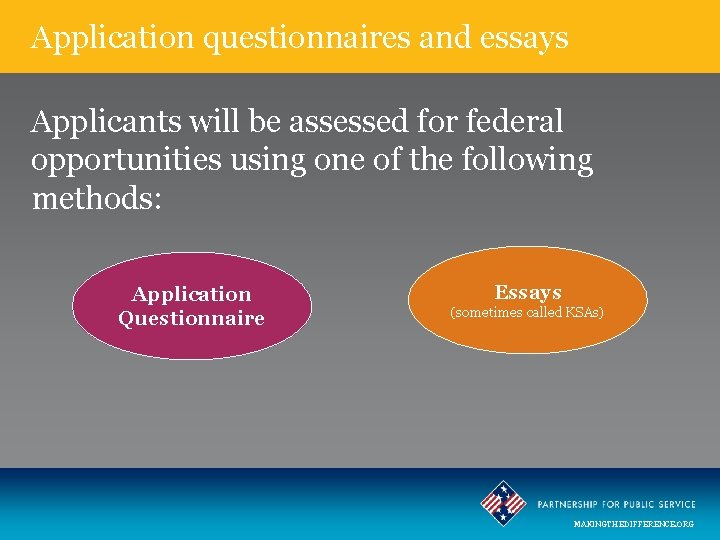 Application questionnaires and essays

Applicants will be assessed for federal opportunities using one of the following methods:

Application Questionnaire

Essays
(sometimes called KSAs)

PARTNERSHIP FOR PUBLIC SERVICE
MAKINGTHEDIFFERENCE.ORG